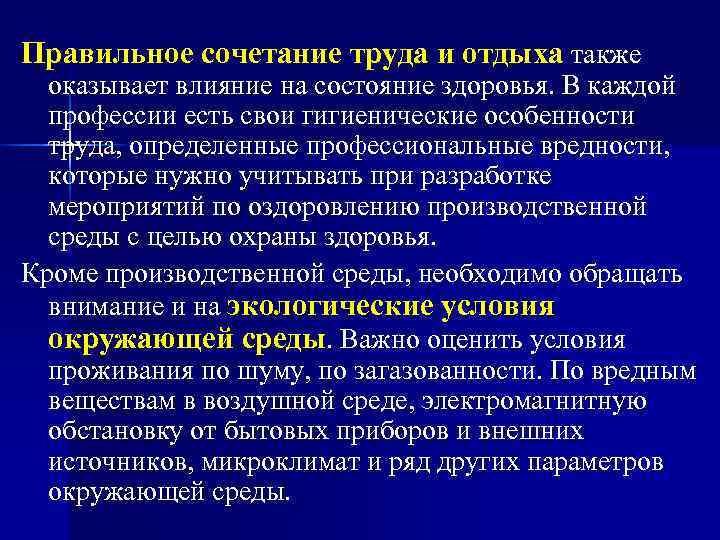 Правильное сочетание труда и отдыха также оказывает влияние на состояние здоровья. В каждой профессии есть свои гигиенические особенности труда, определенные профессиональные вредности, которые нужно учитывать при разработке мероприятий по оздоровлению производственной среды с целью охраны здоровья.

Кроме производственной среды, необходимо обращать внимание и на экологические условия окружающей среды. Важно оценить условия проживания по шуму, по загазованности. По вредным веществам в воздушной среде, электромагнитную обстановку от бытовых приборов и внешних источников, микроклимат и ряд других параметров окружающей среды.